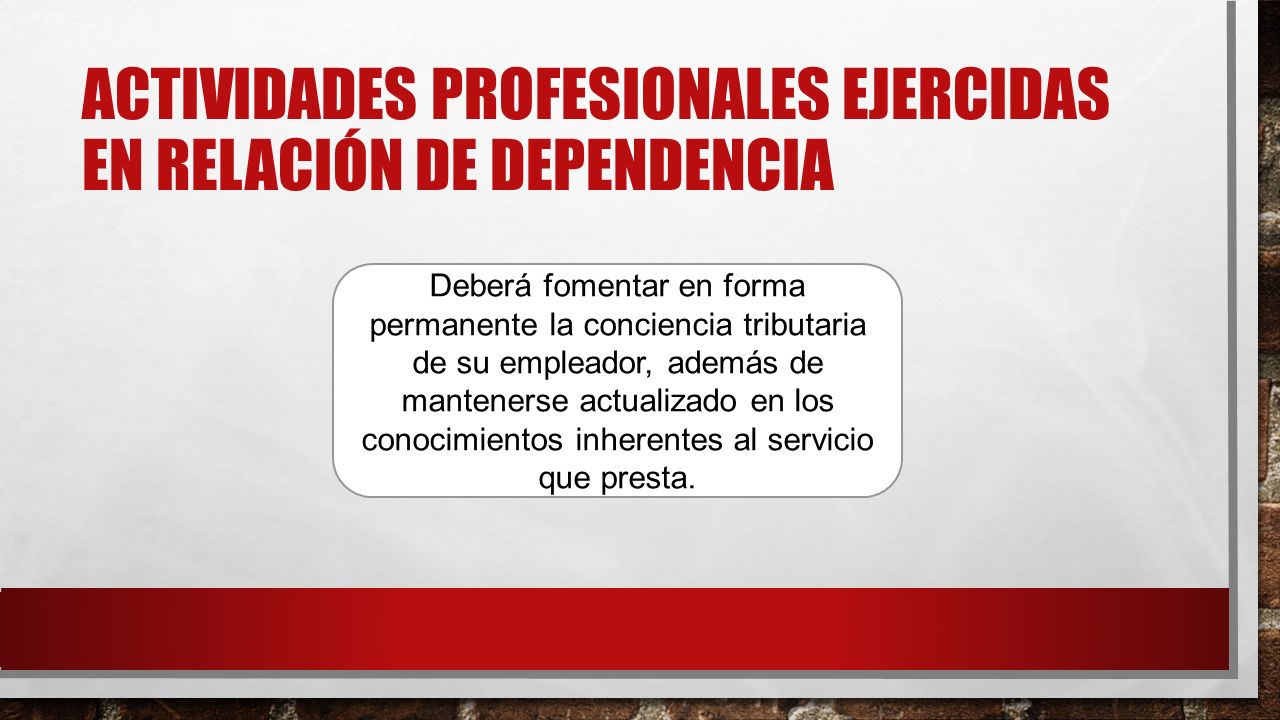 ACTIVIDADES PROFESIONALES EJERCIDAS EN RELACIÓN DE DEPENDENCIA

Deberá fomentar en forma permanente la conciencia tributaria de su empleador, además de mantenerse actualizado en los conocimientos inherentes al servicio que presta.